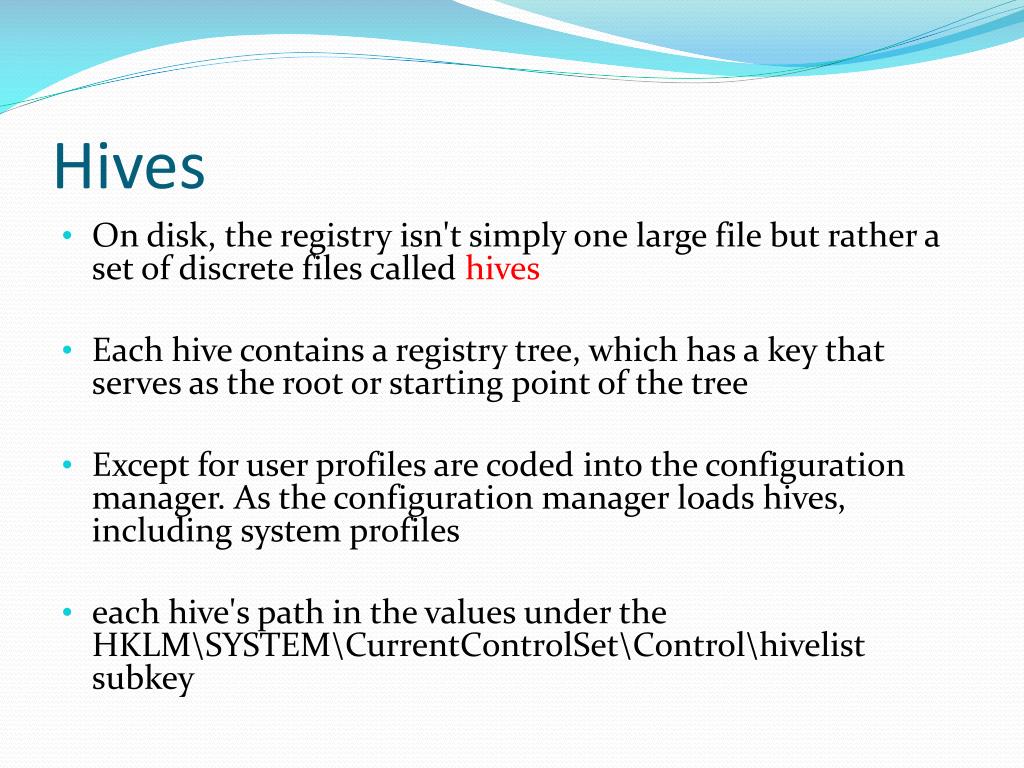 Hives

• On disk, the registry isn't simply one large file but rather a set of discrete files called hives

• Each hive contains a registry tree, which has a key that serves as the root or starting point of the tree

• Except for user profiles are coded into the configuration manager. As the configuration manager loads hives, including system profiles

• each hive's path in the values under the HKLM\SYSTEM\CurrentControlSet\Control\hivelist subkey